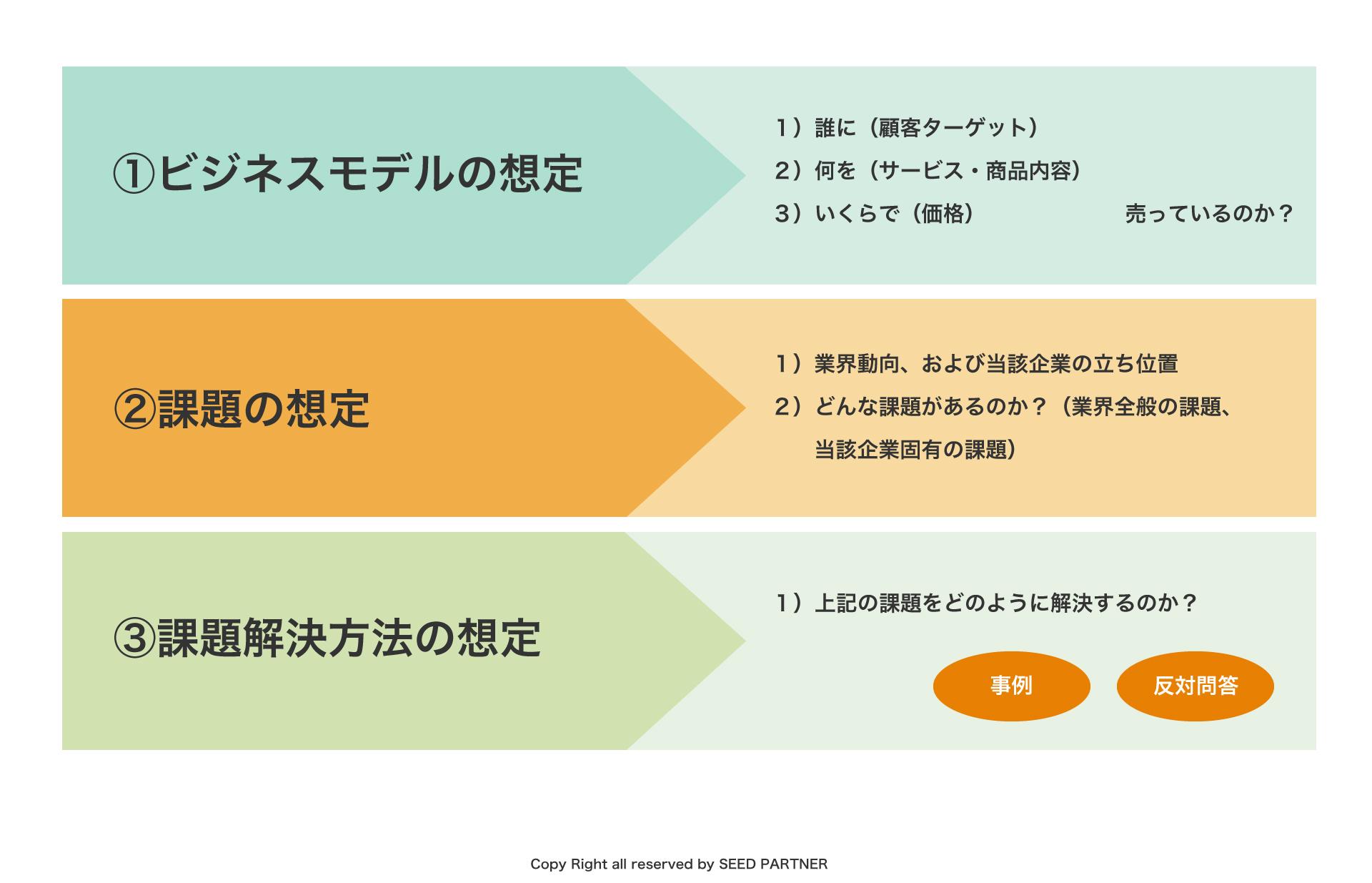 ①ビジネスモデルの想定

1）誰に（顧客ターゲット）
2）何を（サービス・商品内容）
3）いくらで（価格）　売っているのか？

②課題の想定

1）業界動向、および当該企業の立ち位置
2）どんな課題があるのか？（業界全般の課題、当該企業固有の課題）

③課題解決方法の想定

1）上記の課題をどのように解決するのか？

事例

反対問答

Copy Right all reserved by SEED PARTNER